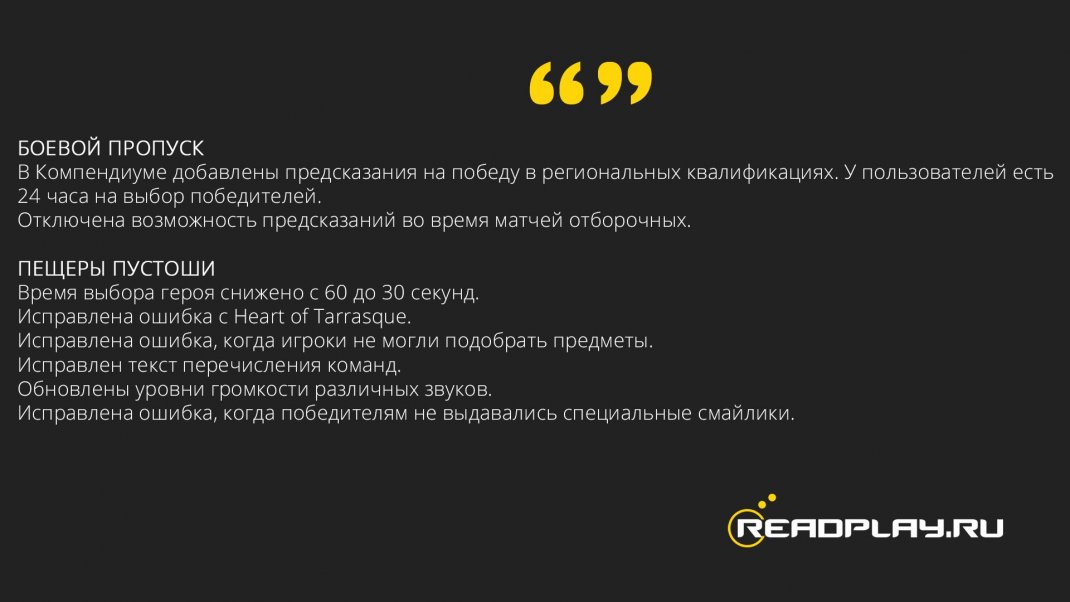 “”

БОЕВОЙ ПРОПУСК
В Компендиуме добавлены предсказания на победу в региональных квалификациях. У пользователей есть 24 часа на выбор победителей.
Отключена возможность предсказаний во время матчей отборочных.

ПЕЩЕРЫ ПУСТОШИ
Время выбора героя снижено с 60 до 30 секунд.
Исправлена ошибка с Heart of Tarrasque.
Исправлена ошибка, когда игроки не могли подобрать предметы.
Исправлен текст перечисления команд.
Обновлены уровни громкости различных звуков.
Исправлена ошибка, когда победителям не выдавались специальные смайлики.

READPLAY.RU